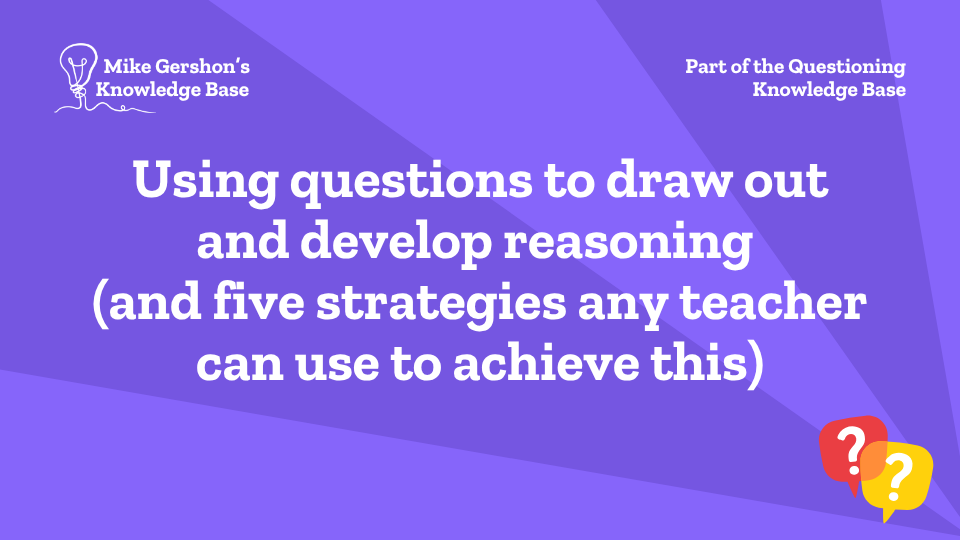 Mike Gershon's Knowledge Base

Part of the Questioning Knowledge Base

Using questions to draw out and develop reasoning (and five strategies any teacher can use to achieve this)

?

?